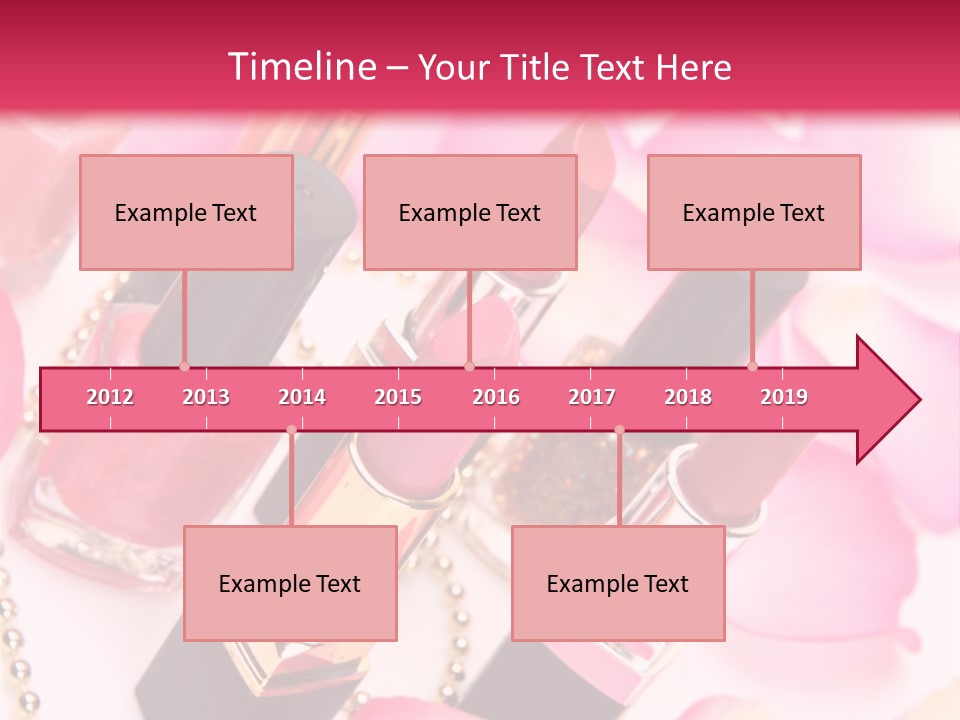 Timeline – Your Title Text Here

Example Text

Example Text

Example Text

2012 2013 2014 2015 2016 2017 2018 2019

Example Text

Example Text